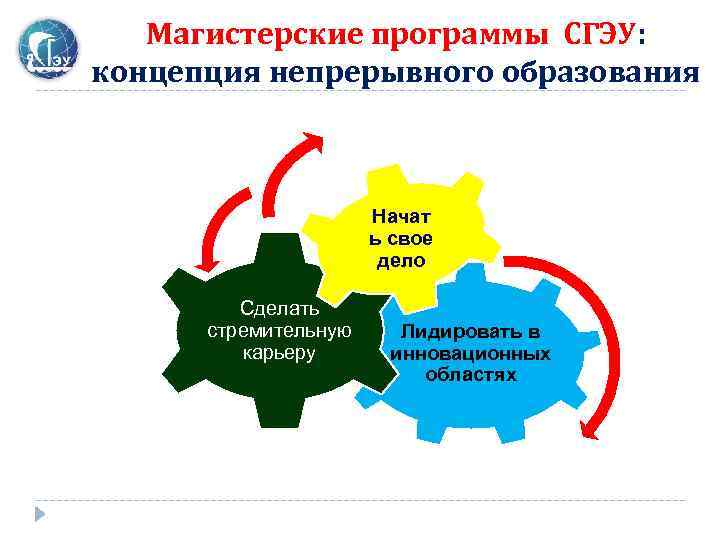 СГЭУ

Магистерские программы СГЭУ: концепция непрерывного образования

Начать свое дело

Сделать стремительную карьеру

Лидировать в инновационных областях